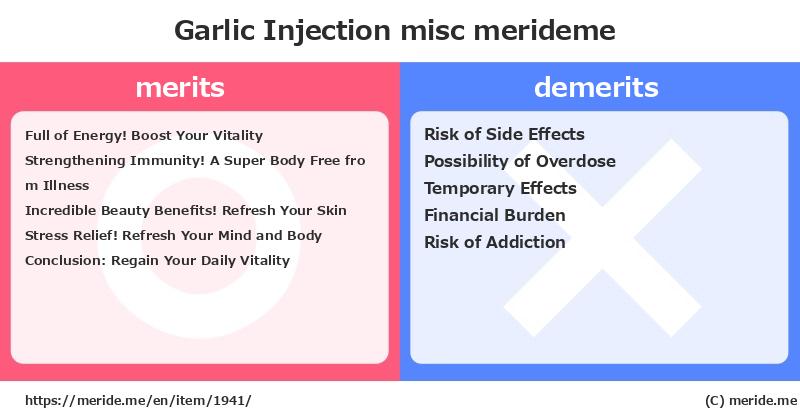 Garlic Injection misc merideme

merits

Full of Energy! Boost Your Vitality
Strengthening Immunity! A Super Body Free from Illness
Incredible Beauty Benefits! Refresh Your Skin
Stress Relief! Refresh Your Mind and Body
Conclusion: Regain Your Daily Vitality

demerits

Risk of Side Effects
Possibility of Overdose
Temporary Effects
Financial Burden
Risk of Addiction

https://meride.me/en/item/1941/

(C) meride.me